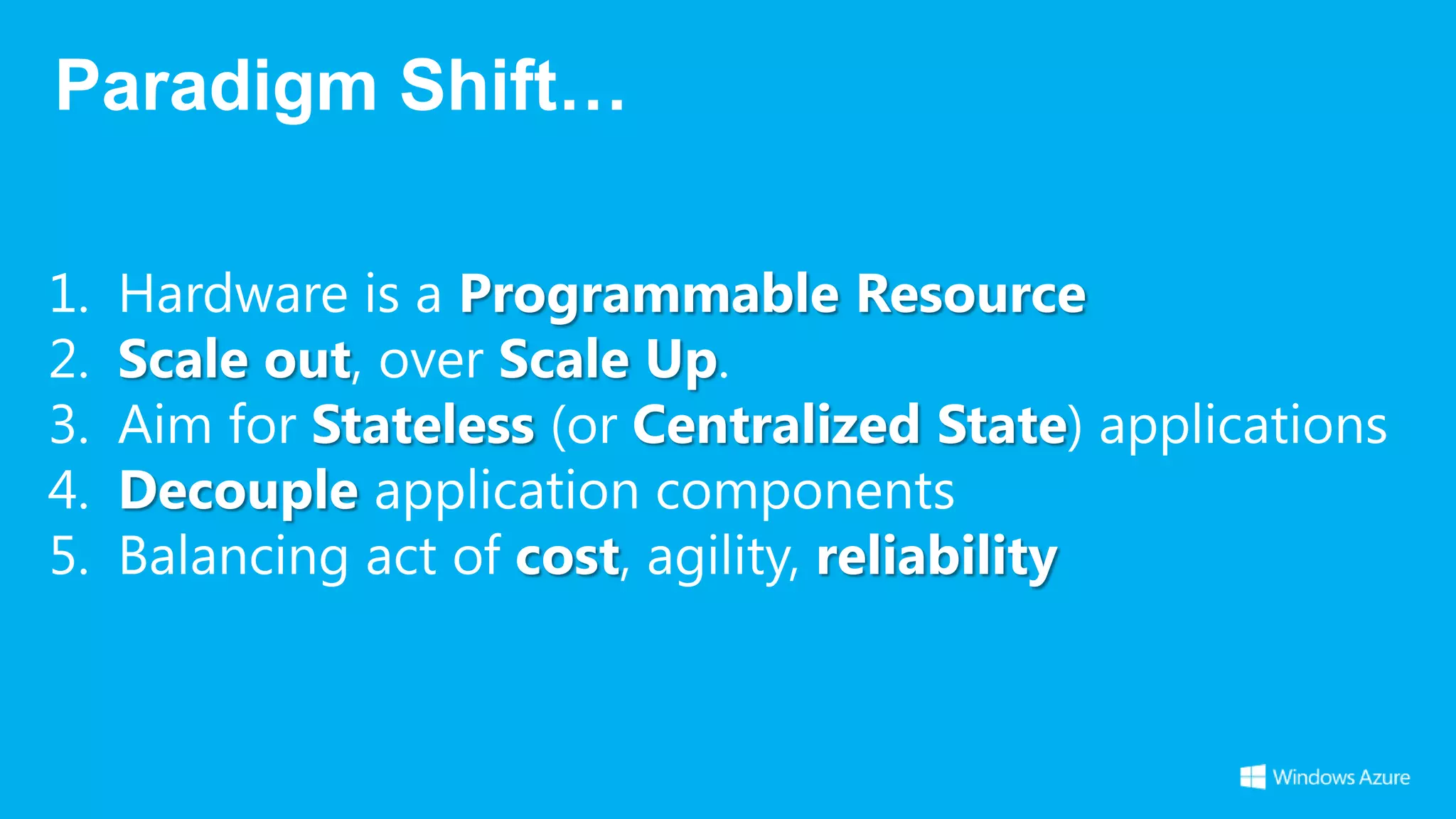 Paradigm Shift…

1. Hardware is a Programmable Resource
2. Scale out, over Scale Up.
3. Aim for Stateless (or Centralized State) applications
4. Decouple application components
5. Balancing act of cost, agility, reliability

Windows Azure